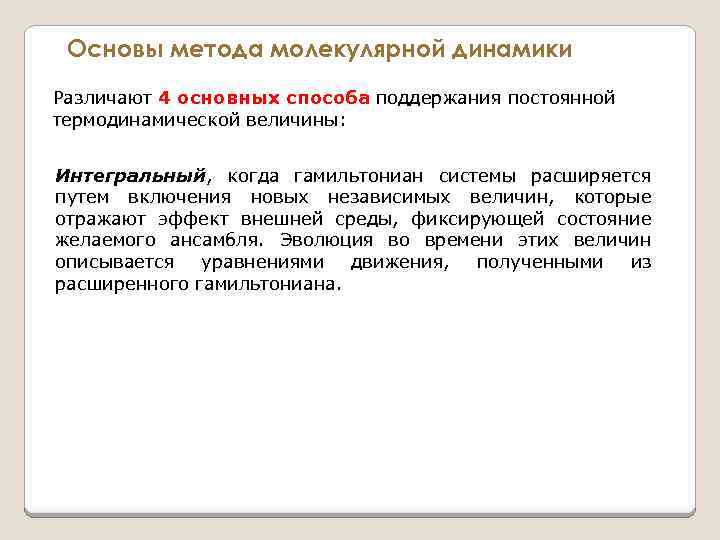 Основы метода молекулярной динамики

Различают 4 основных способа поддержания постоянной термодинамической величины:

Интегральный, когда гамильтониан системы расширяется путем включения новых независимых величин, которые отражают эффект внешней среды, фиксирующей состояние желаемого ансамбля. Эволюция во времени этих величин описывается уравнениями движения, полученными из расширенного гамильтониана.